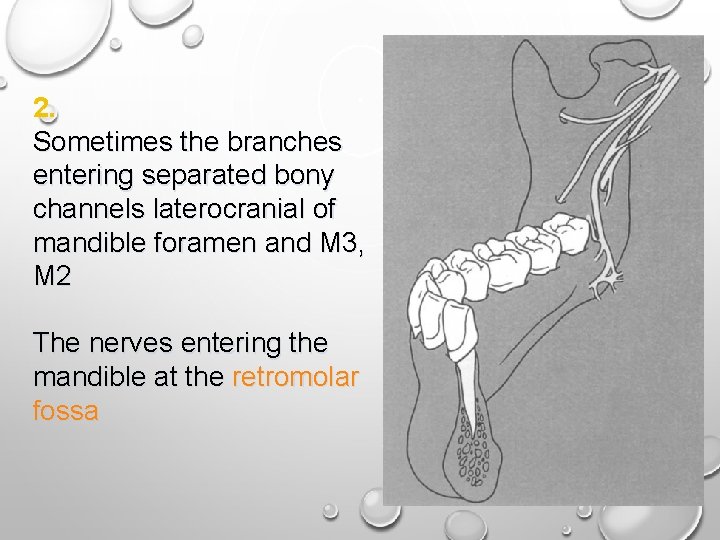 2.
Sometimes the branches entering separated bony channels laterocranial of mandible foramen and M3, M2

The nerves entering the mandible at the retromolar fossa